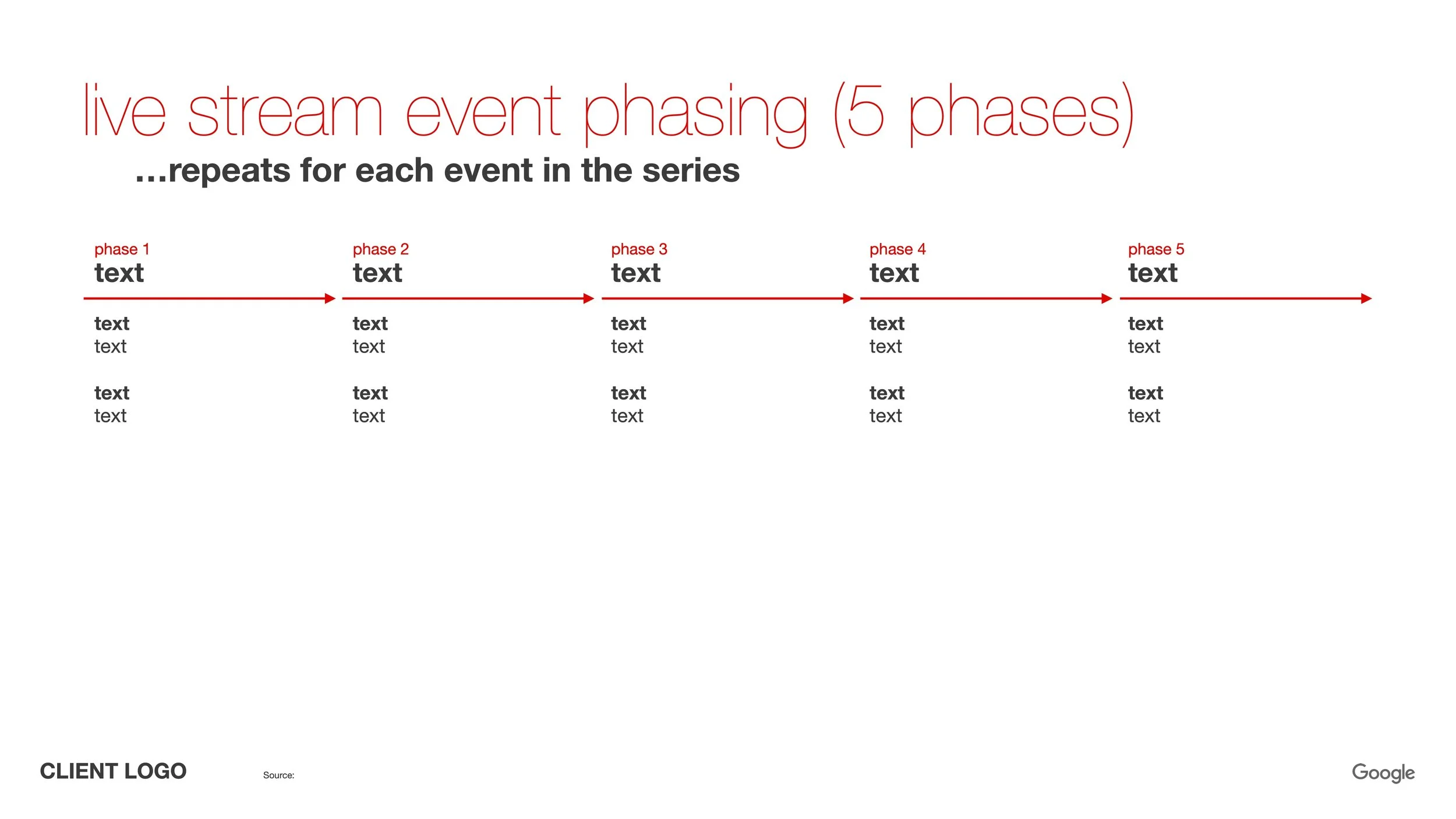 live stream event phasing (5 phases)

...repeats for each event in the series

phase 1
text

text
text

text
text

phase 2
text

text
text

text
text

phase 3
text

text
text

text
text

phase 4
text

text
text

text
text

phase 5
text

text
text

text
text

CLIENT LOGO

Source:

Google